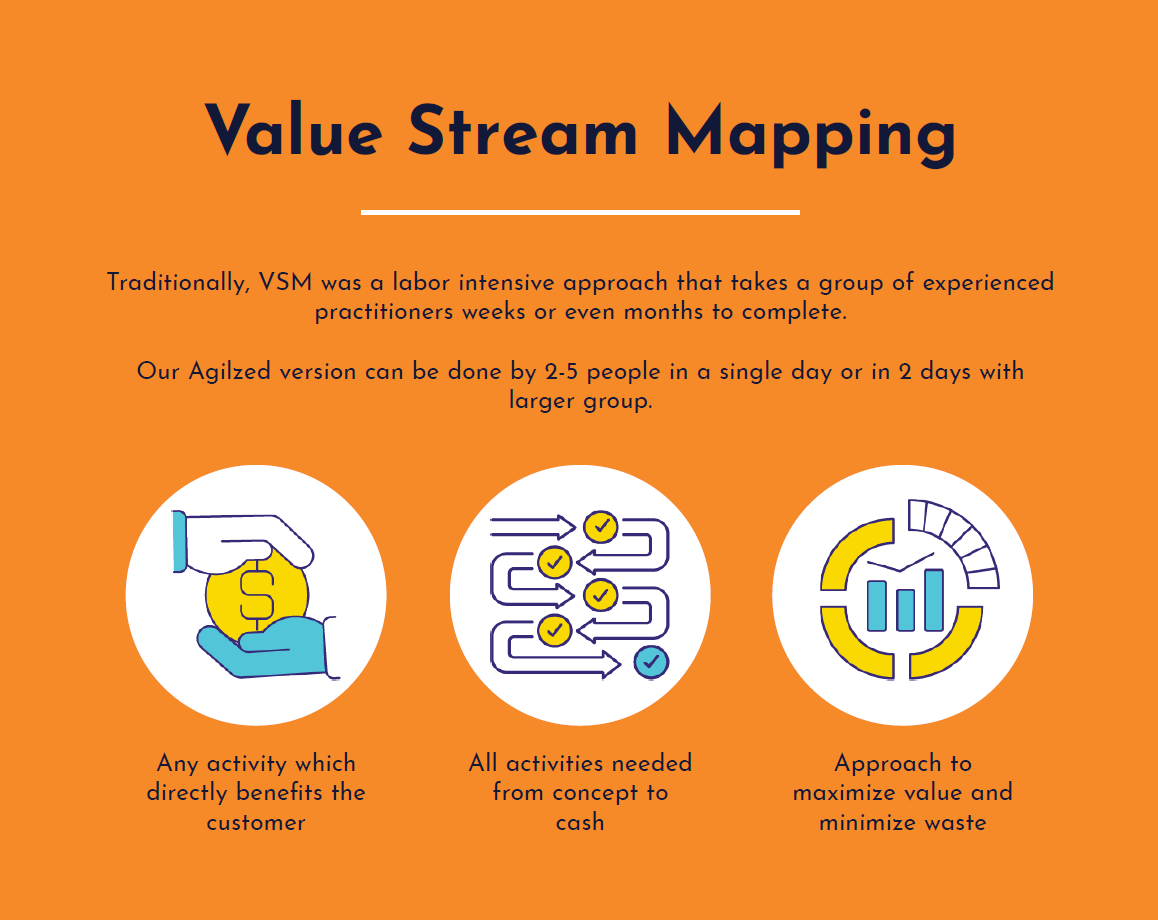 Value Stream Mapping

Traditionally, VSM was a labor intensive approach that takes a group of experienced practitioners weeks or even months to complete.

Our Agilzed version can be done by 2-5 people in a single day or in 2 days with larger group.

Any activity which directly benefits the customer

All activities needed from concept to cash

Approach to maximize value and minimize waste